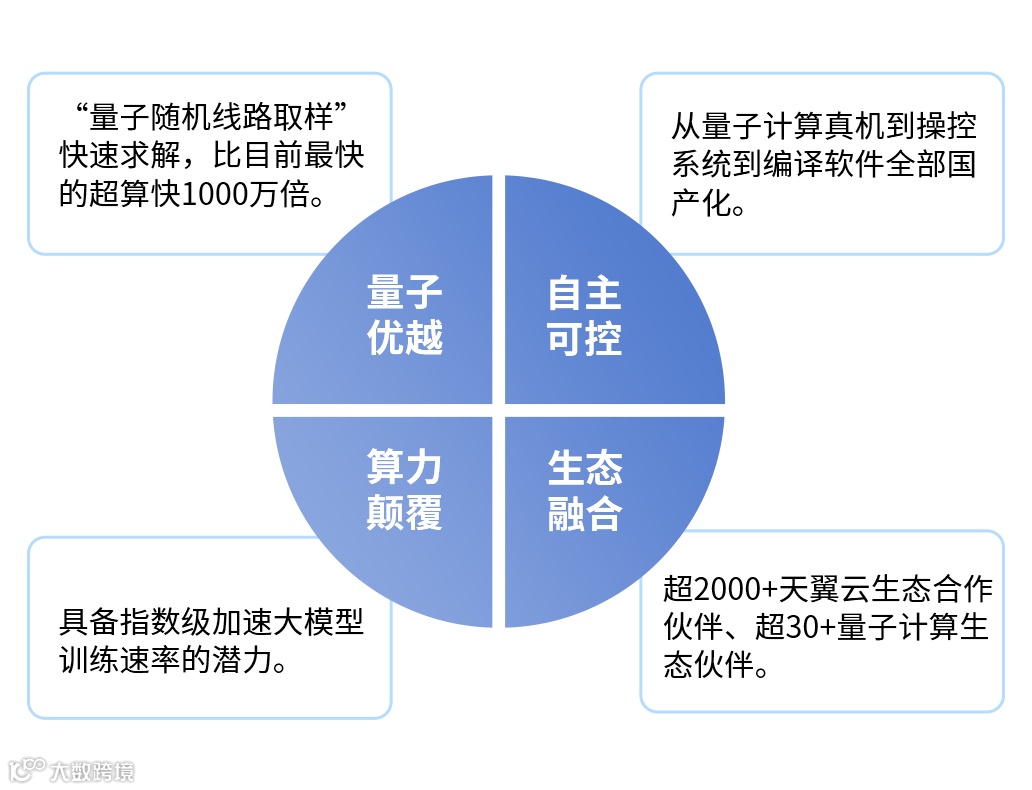 “量子随机线路取样”快速求解，比目前最快的超算快1000万倍。

从量子计算真机到操控系统到编译软件全部国产化。

量子优越

自主可控

算力颠覆

生态融合

具备指数级加速大模型训练速率的潜力。

超2000+天翼云生态合作伙伴、超30+量子计算生态伙伴。

大数跨境